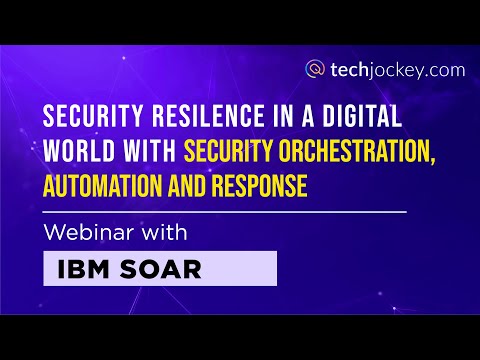 techjockey.com

SECURITY RESILENCE IN A DIGITAL WORLD WITH SECURITY ORCHESTRATION, AUTOMATION AND RESPONSE

Webinar with

IBM SOAR